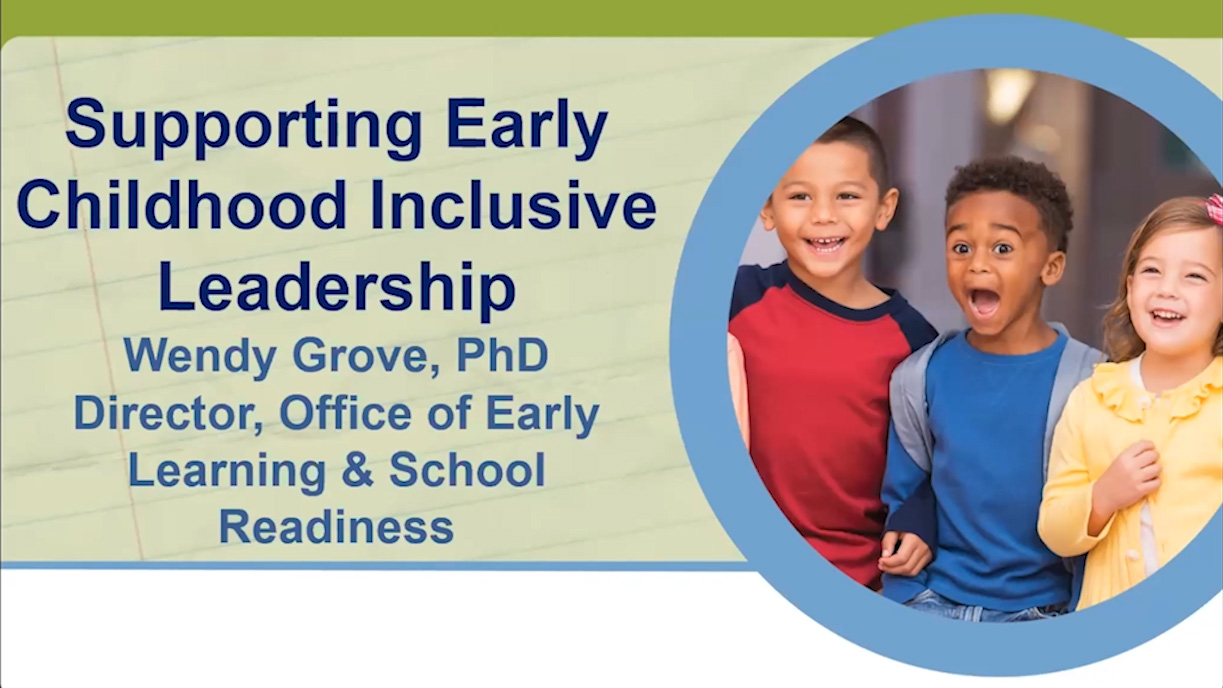 Supporting Early Childhood Inclusive Leadership

Wendy Grove, PhD
Director, Office of Early Learning & School Readiness